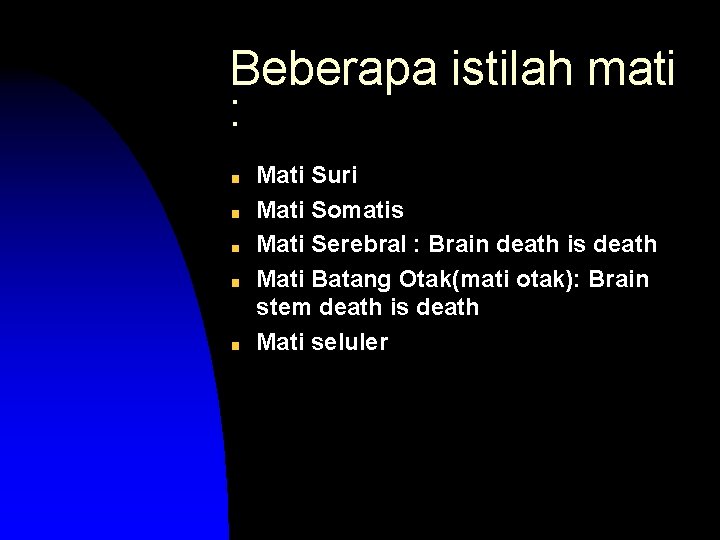 Beberapa istilah mati :

- Mati Suri
- Mati Somatis
- Mati Serebral : Brain death is death
- Mati Batang Otak(mati otak): Brain stem death is death
- Mati seluler